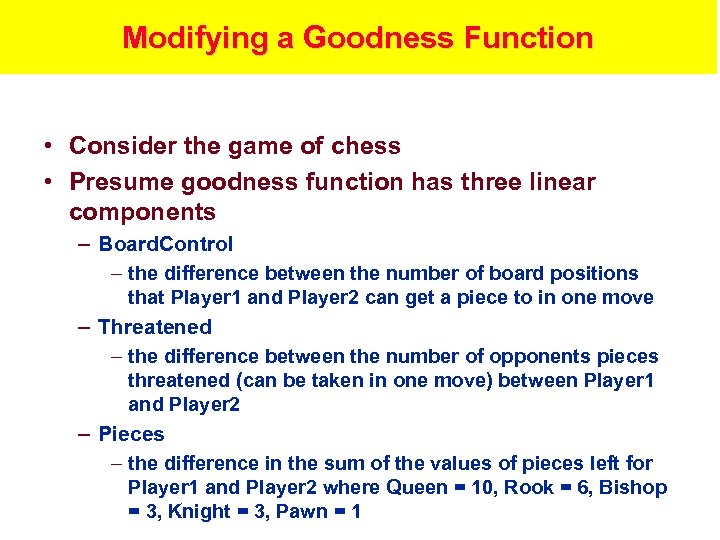 Modifying a Goodness Function

• Consider the game of chess
• Presume goodness function has three linear components
– BoardControl
– the difference between the number of board positions that Player1 and Player2 can get a piece to in one move
– Threatened
– the difference between the number of opponents pieces threatened (can be taken in one move) between Player1 and Player2
– Pieces
– the difference in the sum of the values of pieces left for Player1 and Player2 where Queen = 10, Rook = 6, Bishop = 3, Knight = 3, Pawn = 1